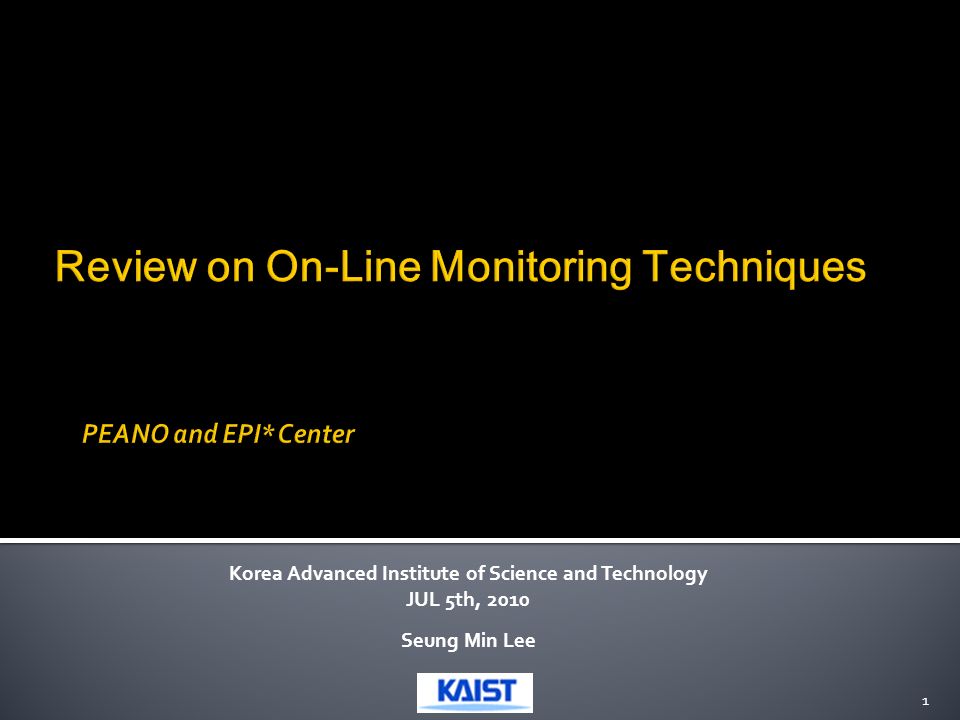 Review on On-Line Monitoring Techniques

PEANO and EPI* Center

Korea Advanced Institute of Science and Technology
JUL 5th, 2010

Seung Min Lee

KAIST

1